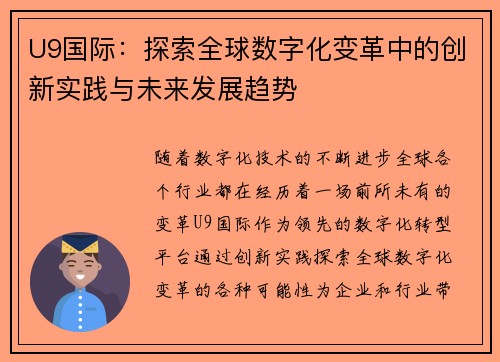 U9国际：探索全球数字化变革中的创新实践与未来发展趋势

随着数字化技术的不断进步全球各个行业都在经历着一场前所未有的变革U9国际作为领先的数字化转型平台通过创新实践探索全球数字化变革的各种可能性为企业和行业带